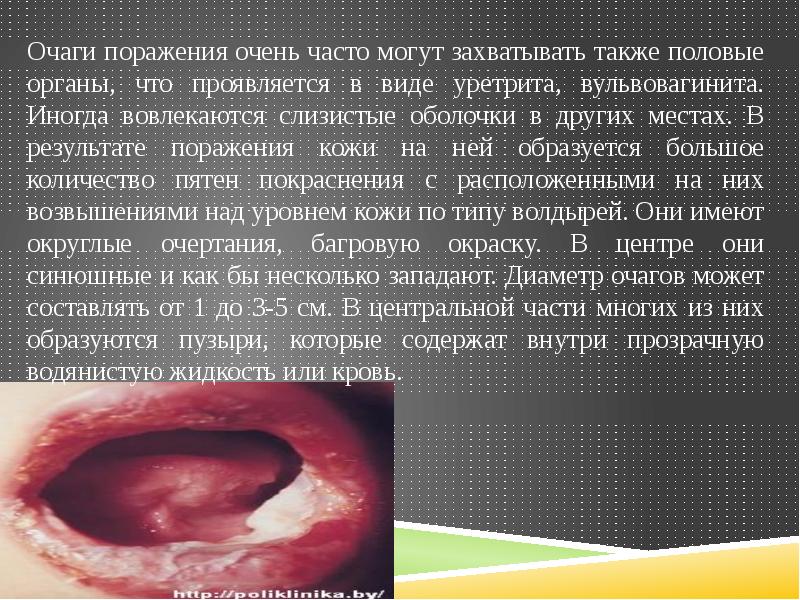 Очаги поражения очень часто могут захватывать также половые органы, что проявляется в виде уретрита, вульвовагинита. Иногда вовлекаются слизистые оболочки в других местах. В результате поражения кожи на ней образуется большое количество пятен покраснения с расположенными на них возвышениями над уровнем кожи по типу волдырей. Они имеют округлые очертания, багровую окраску. В центре они синюшные и как бы несколько западают. Диаметр очагов может составлять от 1 до 3-5 см. В центральной части многих из них образуются пузыри, которые содержат внутри прозрачную водянистую жидкость или кровь.

http://poliklinika.by/